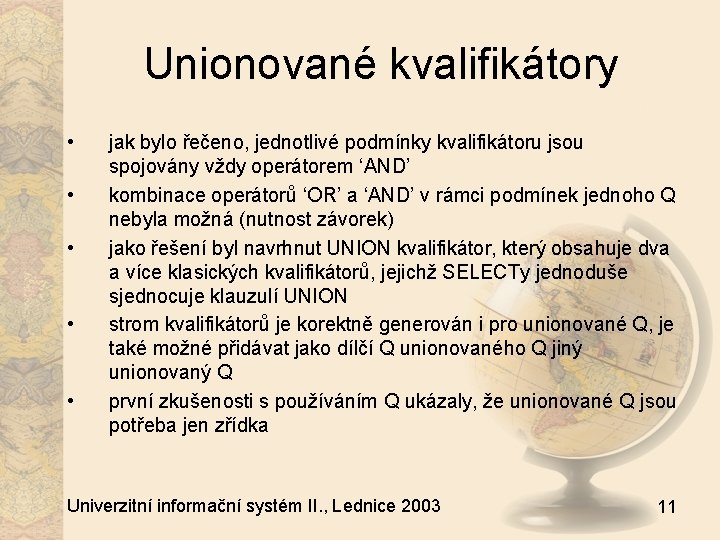 Unionované kvalifikátory

• jak bylo řečeno, jednotlivé podmínky kvalifikátoru jsou spojovány vždy operátorem ‘AND’

• kombinace operátorů ‘OR’ a ‘AND’ v rámci podmínek jednoho Q nebyla možná (nutnost závorek)

• jako řešení byl navrhnut UNION kvalifikátor, který obsahuje dva a více klasických kvalifikátorů, jejichž SELECTy jednoduše sjednocuje klauzulí UNION

• strom kvalifikátorů je korektně generován i pro unionované Q, je také možné přidávat jako dílčí Q unionovaného Q jiný unionovaný Q

• první zkušenosti s používáním Q ukázaly, že unionované Q jsou potřeba jen zřídka

Univerzitní informační systém II., Lednice 2003

11